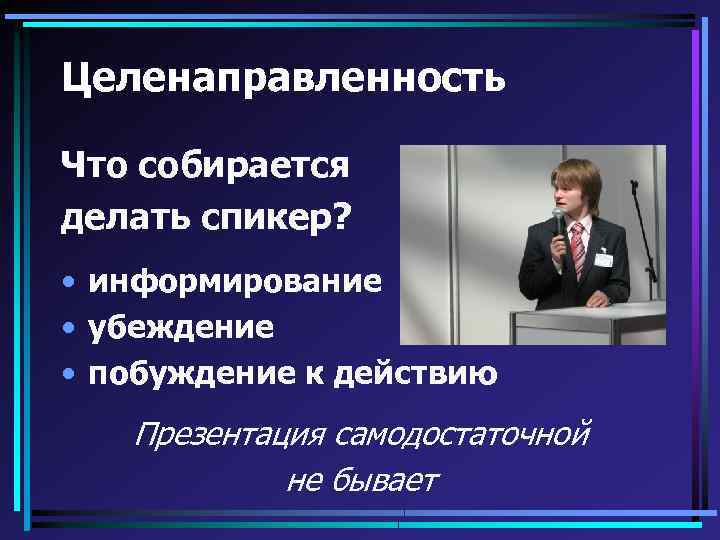 Целенаправленность

Что собирается делать спикер?

• информирование
• убеждение
• побуждение к действию

Презентация самодостаточной не бывает